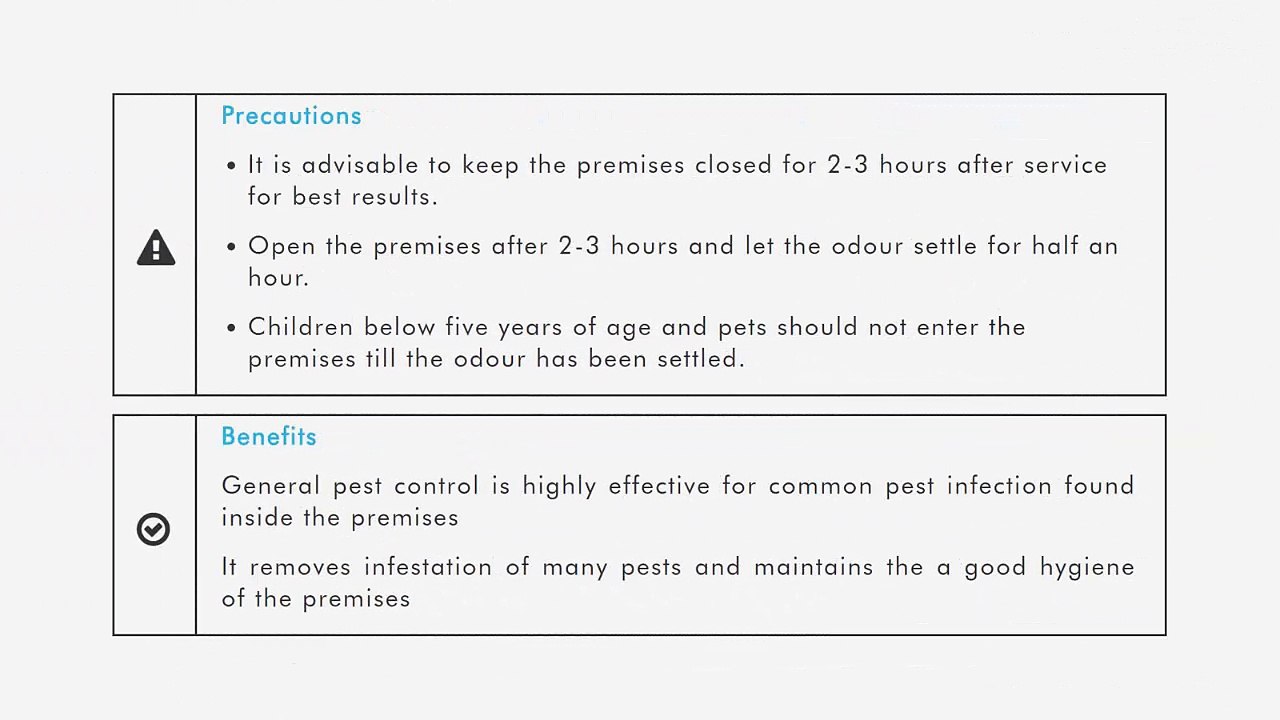 Precautions

• It is advisable to keep the premises closed for 2-3 hours after service for best results.

• Open the premises after 2-3 hours and let the odour settle for half an hour.

• Children below five years of age and pets should not enter the premises till the odour has been settled.

Benefits

General pest control is highly effective for common pest infection found inside the premises

It removes infestation of many pests and maintains the a good hygiene of the premises